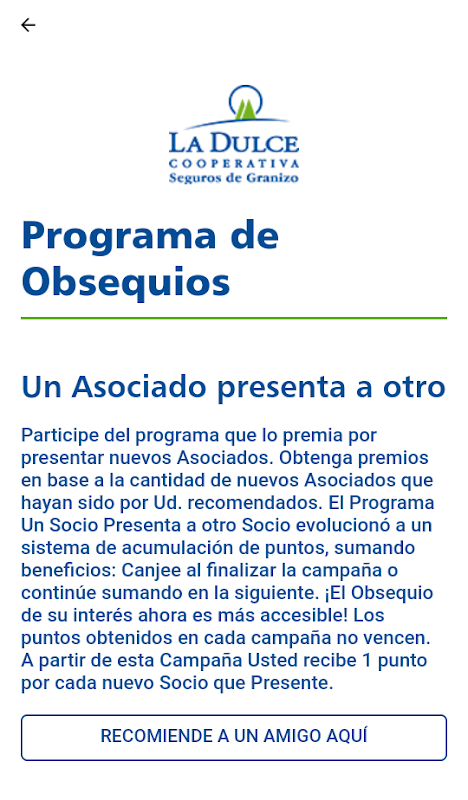 LA DULCE
COOPERATIVA
Seguros de Granizo

Programa de Obsequios

Un Asociado presenta a otro

Participe del programa que lo premia por presentar nuevos Asociados. Obtenga premios en base a la cantidad de nuevos Asociados que hayan sido por Ud. recomendados. El Programa Un Socio Presenta a otro Socio evolucionó a un sistema de acumulación de puntos, sumando beneficios: Canjee al finalizar la campaña o continúe sumando en la siguiente. ¡El Obsequio de su interés ahora es más accesible! Los puntos obtenidos en cada campaña no vencen. A partir de esta Campaña Usted recibe 1 punto por cada nuevo Socio que Presente.

RECOMIENDE A UN AMIGO AQUÍ